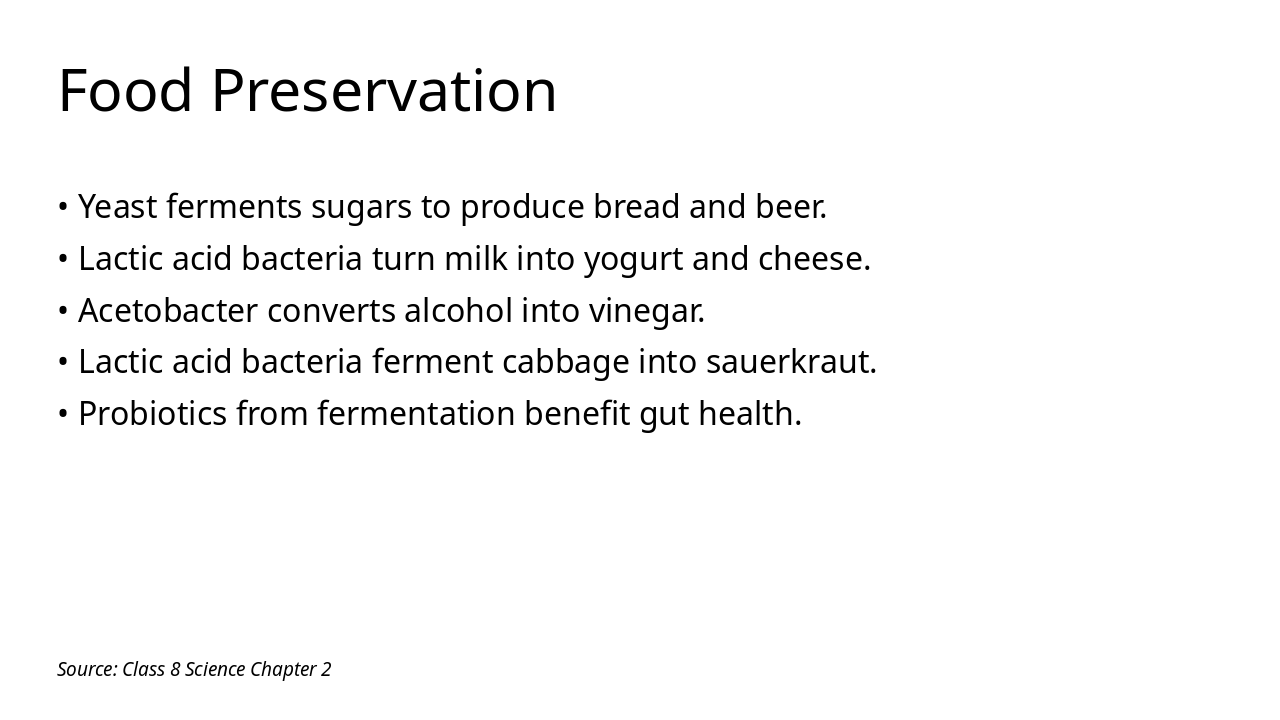 Food Preservation

• Yeast ferments sugars to produce bread and beer.
• Lactic acid bacteria turn milk into yogurt and cheese.
• Acetobacter converts alcohol into vinegar.
• Lactic acid bacteria ferment cabbage into sauerkraut.
• Probiotics from fermentation benefit gut health.

Source: Class 8 Science Chapter 2